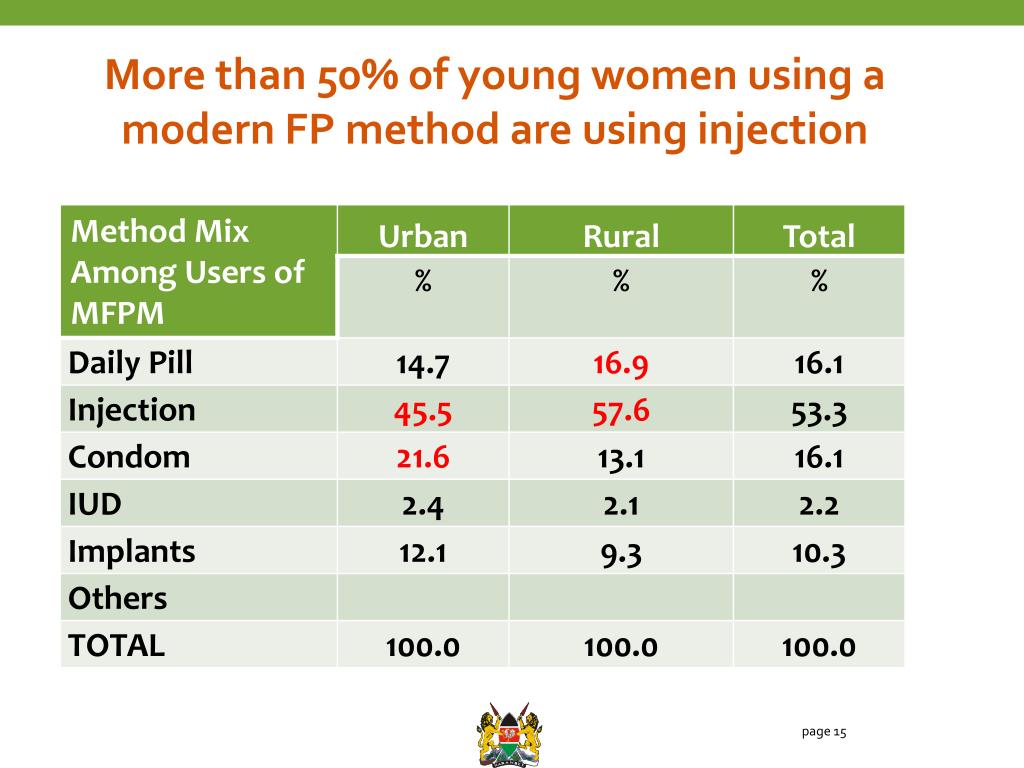 More than 50% of young women using a modern FP method are using injection

| Method Mix Among Users of MFPM | Urban | Rural | Total |
|---|---|---|---|
| | % | % | % |
| Daily Pill | 14.7 | 16.9 | 16.1 |
| Injection | 45.5 | 57.6 | 53.3 |
| Condom | 21.6 | 13.1 | 16.1 |
| IUD | 2.4 | 2.1 | 2.2 |
| Implants | 12.1 | 9.3 | 10.3 |
| Others | | | |
| TOTAL | 100.0 | 100.0 | 100.0 |

page 15